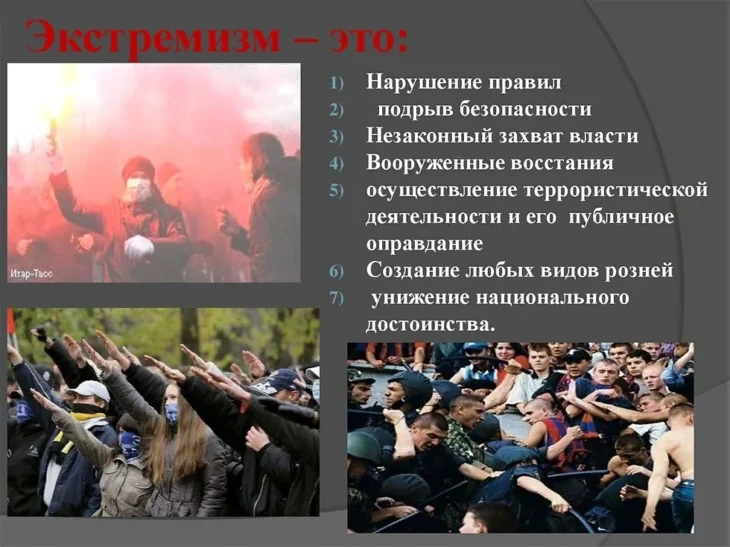 Экстремизм – это:

Итар-Тасс

1) Нарушение правил
2) подрыв безопасности
3) Незаконный захват власти
4) Вооруженные восстания
5) осуществление террористической деятельности и его публичное оправдание
6) Создание любых видов розней
7) унижение национального достоинства.